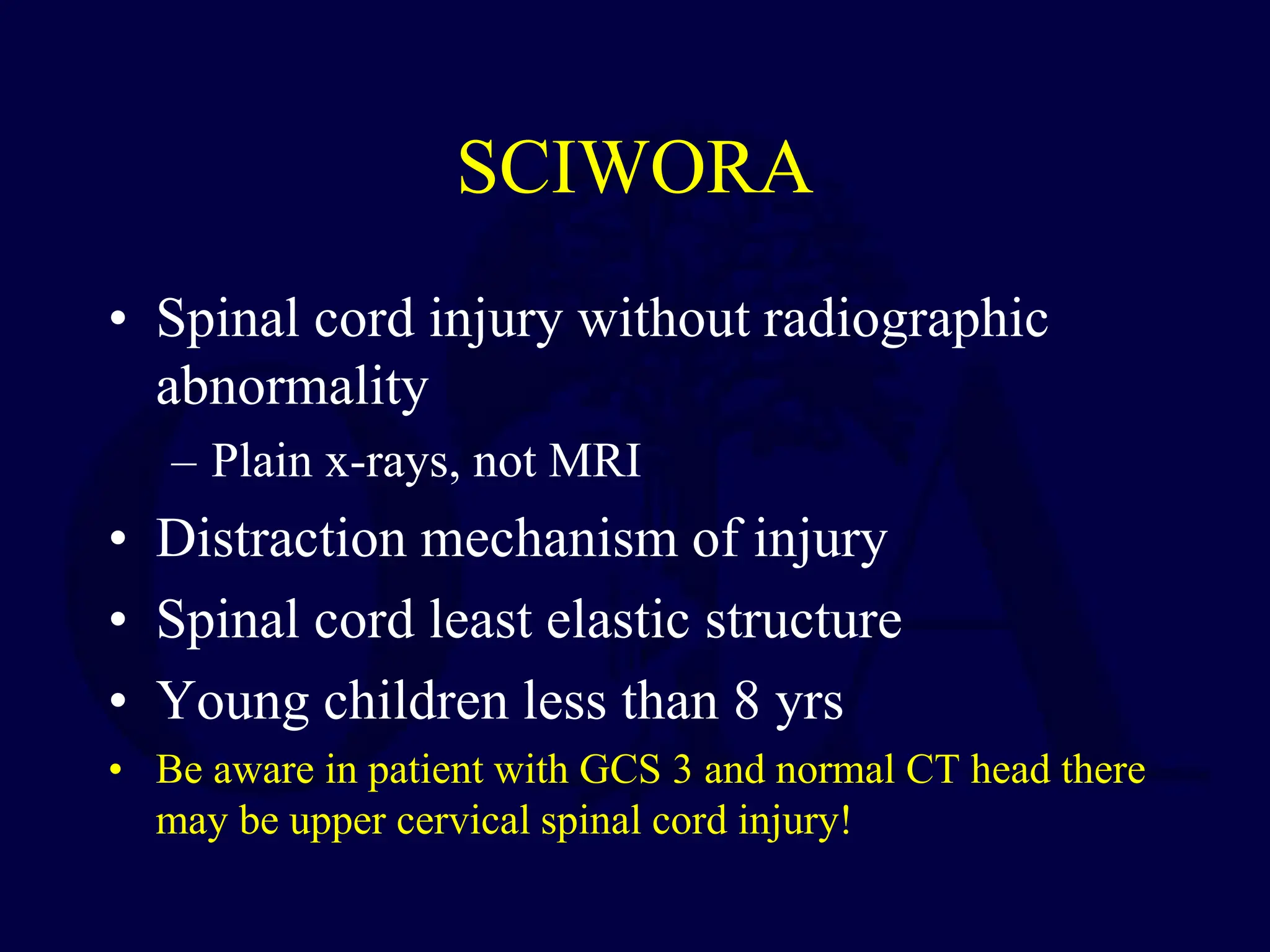 SCIWORA

• Spinal cord injury without radiographic abnormality
  – Plain x-rays, not MRI
• Distraction mechanism of injury
• Spinal cord least elastic structure
• Young children less than 8 yrs
• Be aware in patient with GCS 3 and normal CT head there may be upper cervical spinal cord injury!